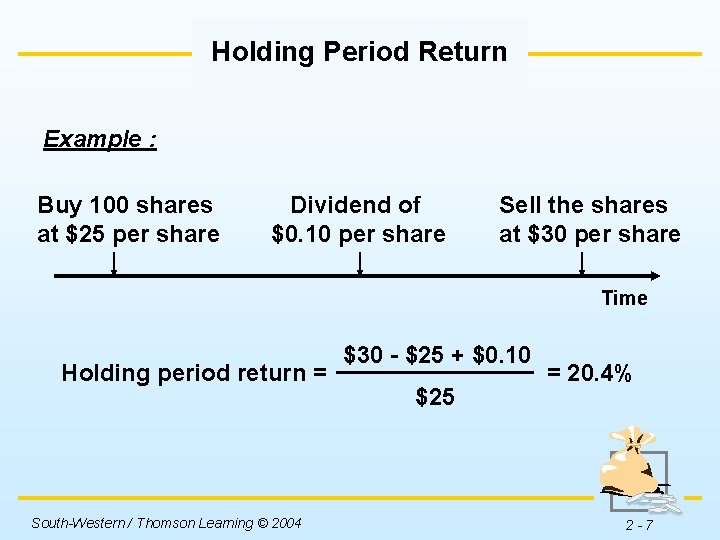 Holding Period Return

Example :

Buy 100 shares at \$25 per share

Dividend of \$0.10 per share

Sell the shares at \$30 per share

Time

Holding period return = $\frac{\$30 - \$25 + \$0.10}{\$25}$ = 20.4%

South-Western / Thomson Learning © 2004

2 - 7